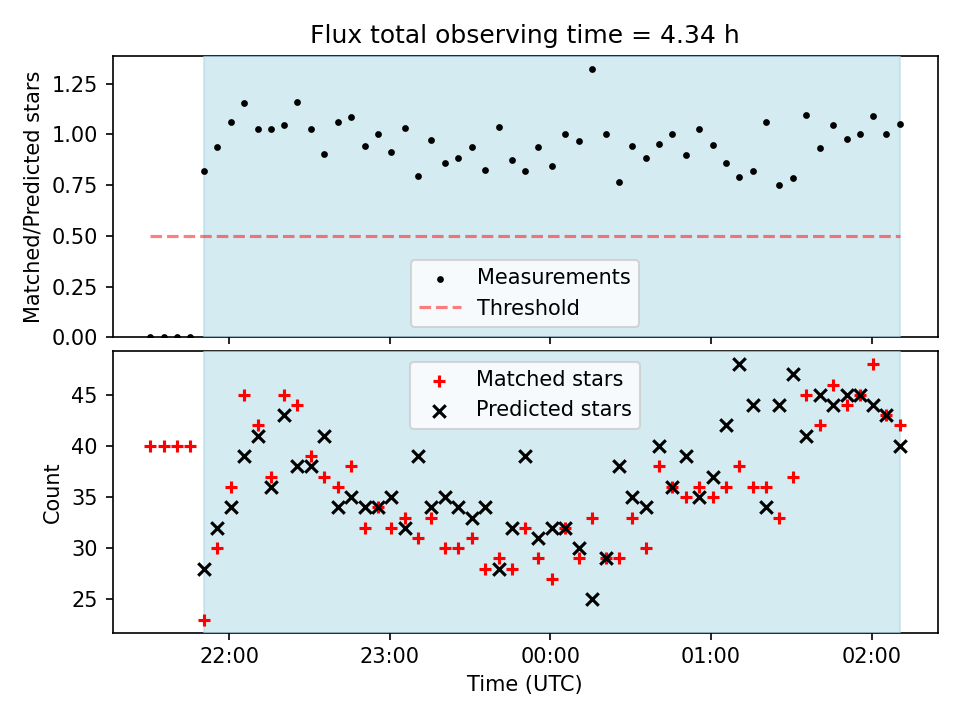 Flux total observing time = 4.34 h

Matched/Predicted stars

1.25
1.00
0.75
0.50
0.25
0.00

Measurements
Threshold

Matched stars
Predicted stars

Count

45
40
35
30
25

22:00
23:00
00:00
01:00
02:00

Time (UTC)